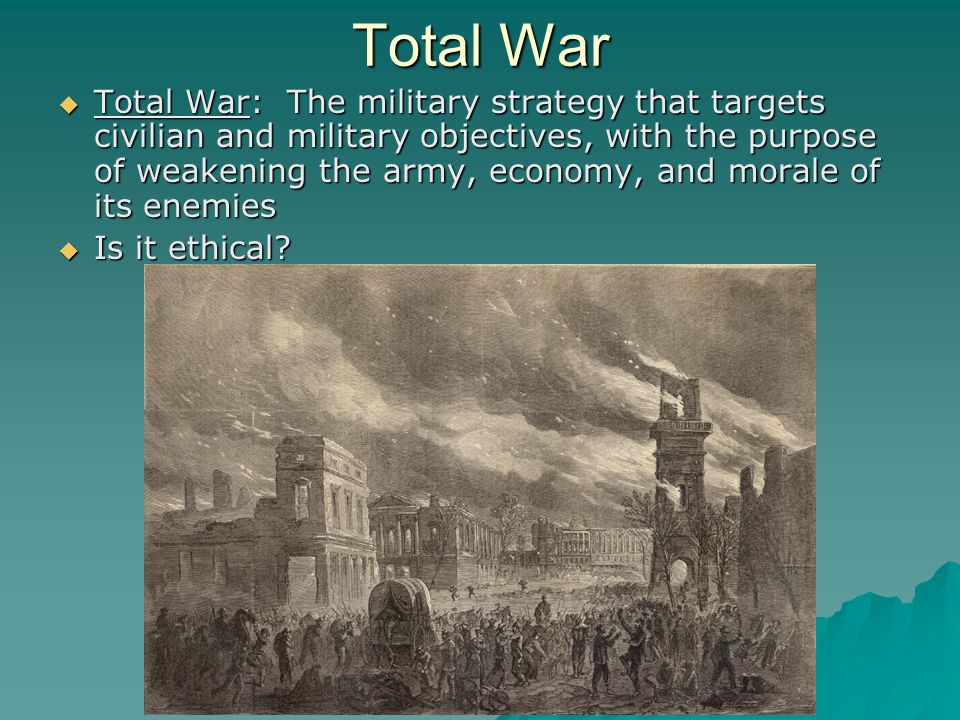 Total War

Total War: The military strategy that targets civilian and military objectives, with the purpose of weakening the army, economy, and morale of its enemies

Is it ethical?